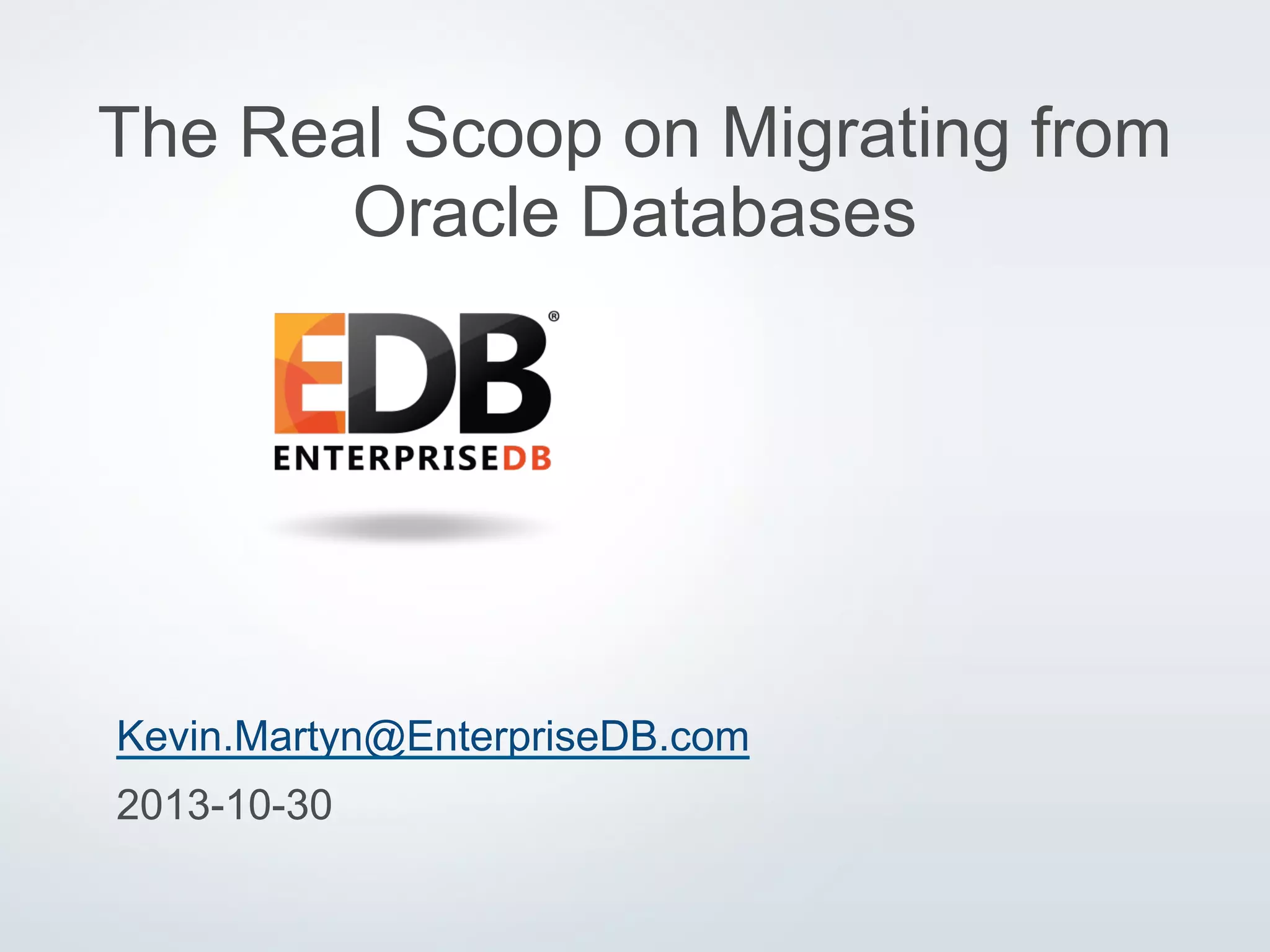 The Real Scoop on Migrating from Oracle Databases

EDB®
ENTERPRISEDB

Kevin.Martyn@EnterpriseDB.com

2013-10-30